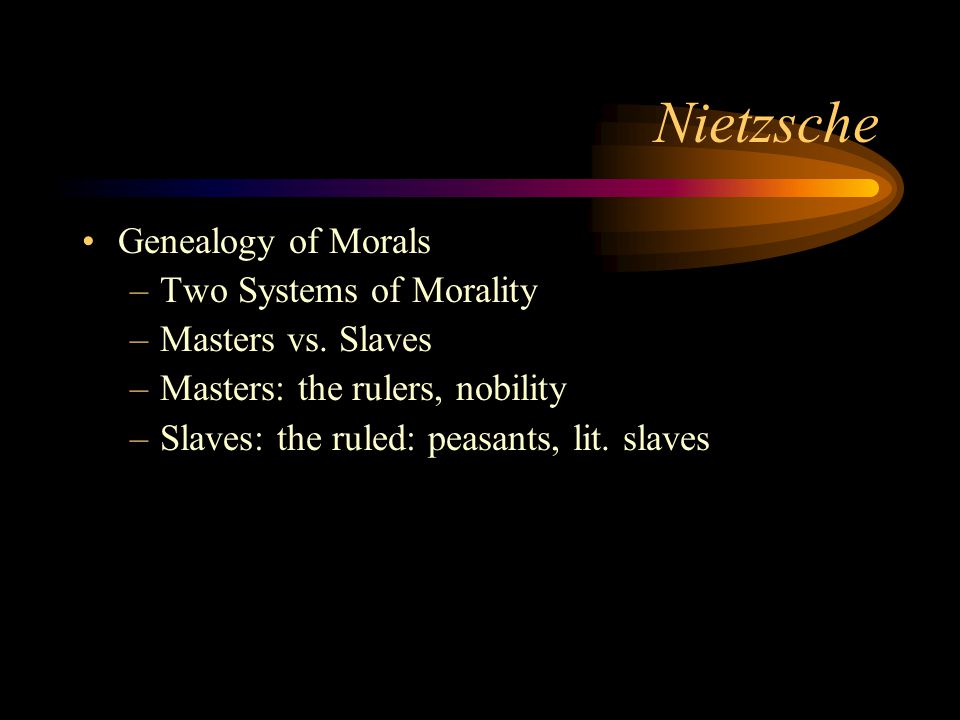 Nietzsche

• Genealogy of Morals
  – Two Systems of Morality
  – Masters vs. Slaves
  – Masters: the rulers, nobility
  – Slaves: the ruled: peasants, lit. slaves